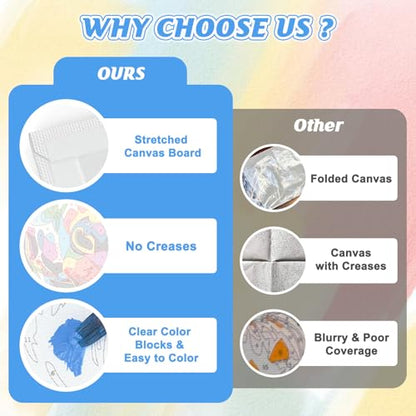 WHY CHOOSE US ?

OURS

Stretched
Canvas Board

No Creases

Clear Color
Blocks &
Easy to Color

Other

Folded Canvas

Canvas
with Creases

Blurry & Poor
Coverage